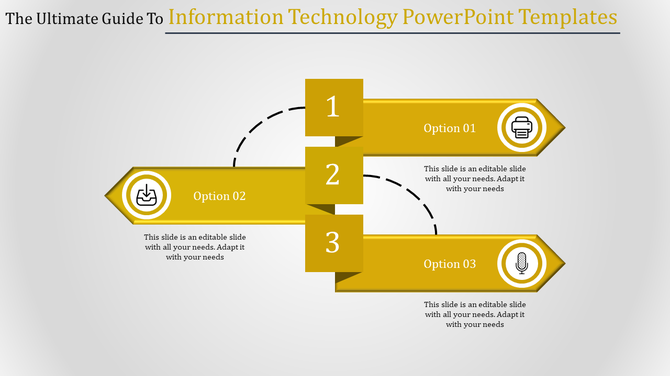 The Ultimate Guide To Information Technology PowerPoint Templates

1

Option 01

This slide is an editable slide with all your needs. Adapt it with your needs

2

Option 02

This slide is an editable slide with all your needs. Adapt it with your needs

3

Option 03

This slide is an editable slide with all your needs. Adapt it with your needs